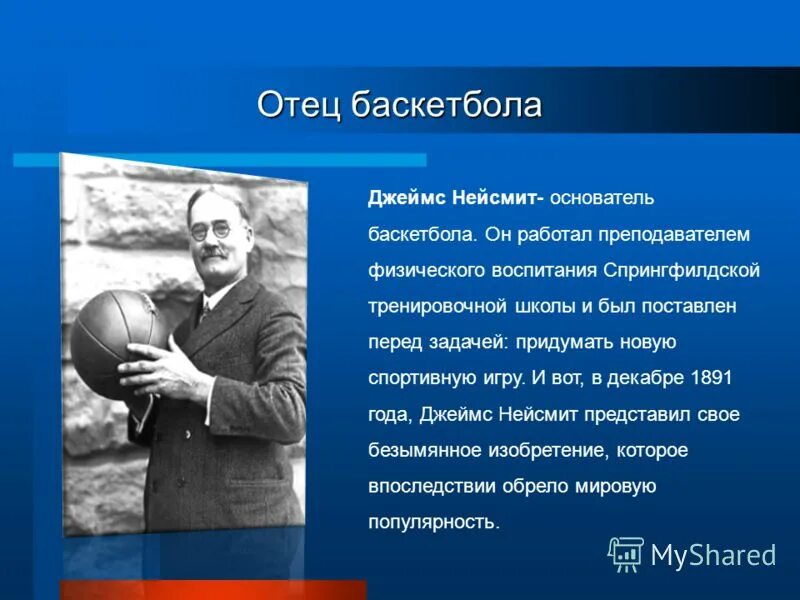 Отец баскетбола

Джеймс Нейсмит- основатель баскетбола. Он работал преподавателем физического воспитания Спрингфилдской тренировочной школы и был поставлен перед задачей: придумать новую спортивную игру. И вот, в декабре 1891 года, Джеймс Нейсмит представил свое безымянное изобретение, которое впоследствии обрело мировую популярность.

MyShared